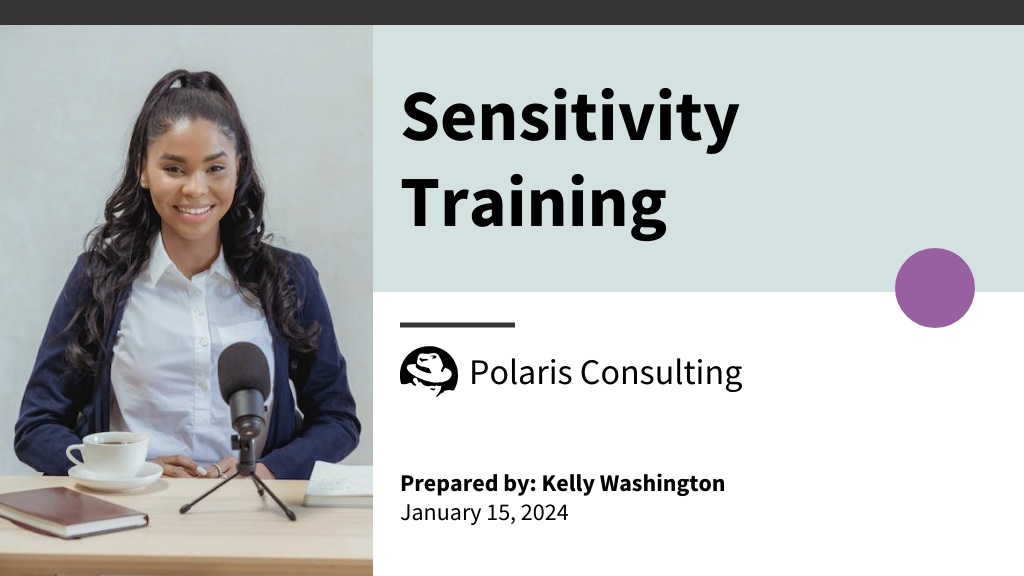 Sensitivity Training

Polaris Consulting

Prepared by: Kelly Washington
January 15, 2024